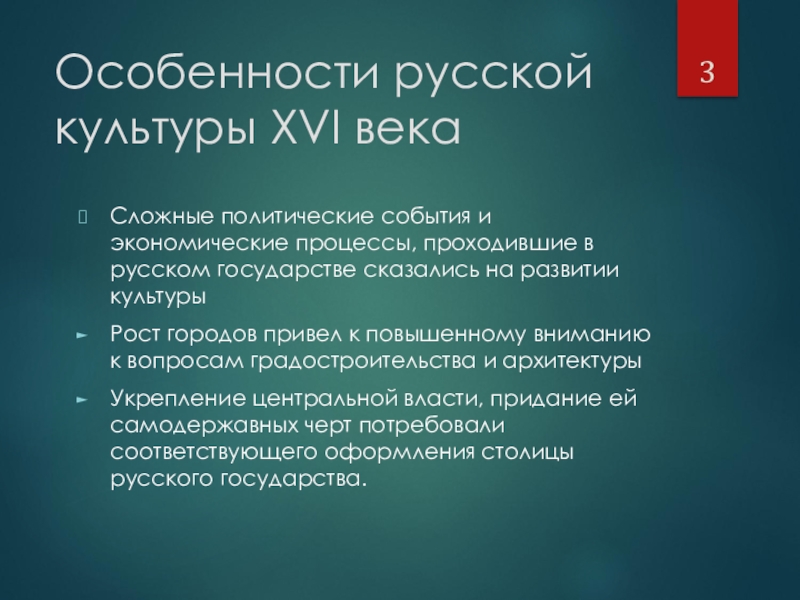 Особенности русской культуры XVI века

3

Сложные политические события и экономические процессы, проходившие в русском государстве сказались на развитии культуры

Рост городов привел к повышенному вниманию к вопросам градостроительства и архитектуры

Укрепление центральной власти, придание ей самодержавных черт потребовали соответствующего оформления столицы русского государства.